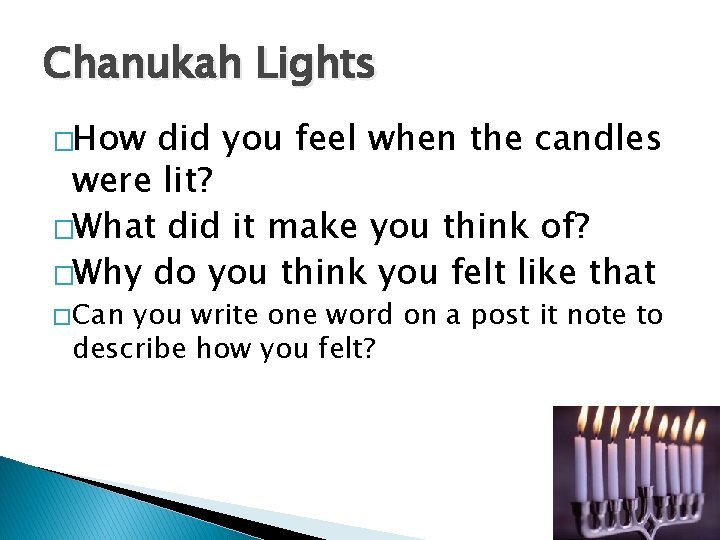 Chanukah Lights

□How did you feel when the candles were lit?

□What did it make you think of?

□Why do you think you felt like that

□Can you write one word on a post it note to describe how you felt?